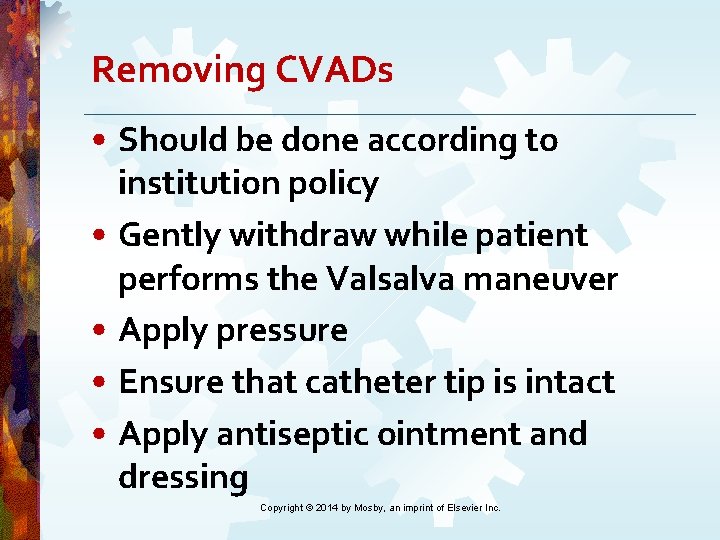 Removing CVADs

• Should be done according to institution policy
• Gently withdraw while patient performs the Valsalva maneuver
• Apply pressure
• Ensure that catheter tip is intact
• Apply antiseptic ointment and dressing

Copyright © 2014 by Mosby, an imprint of Elsevier Inc.